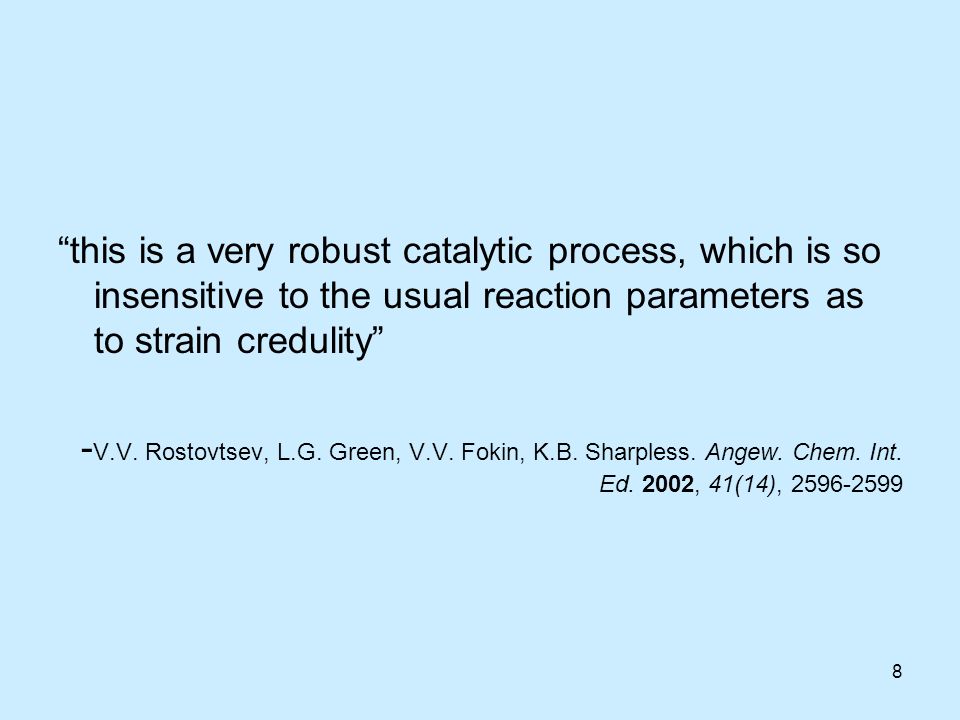 “this is a very robust catalytic process, which is so insensitive to the usual reaction parameters as to strain credulity”

-V.V. Rostovtsev, L.G. Green, V.V. Fokin, K.B. Sharpless. Angew. Chem. Int. Ed. 2002, 41(14), 2596-2599

8